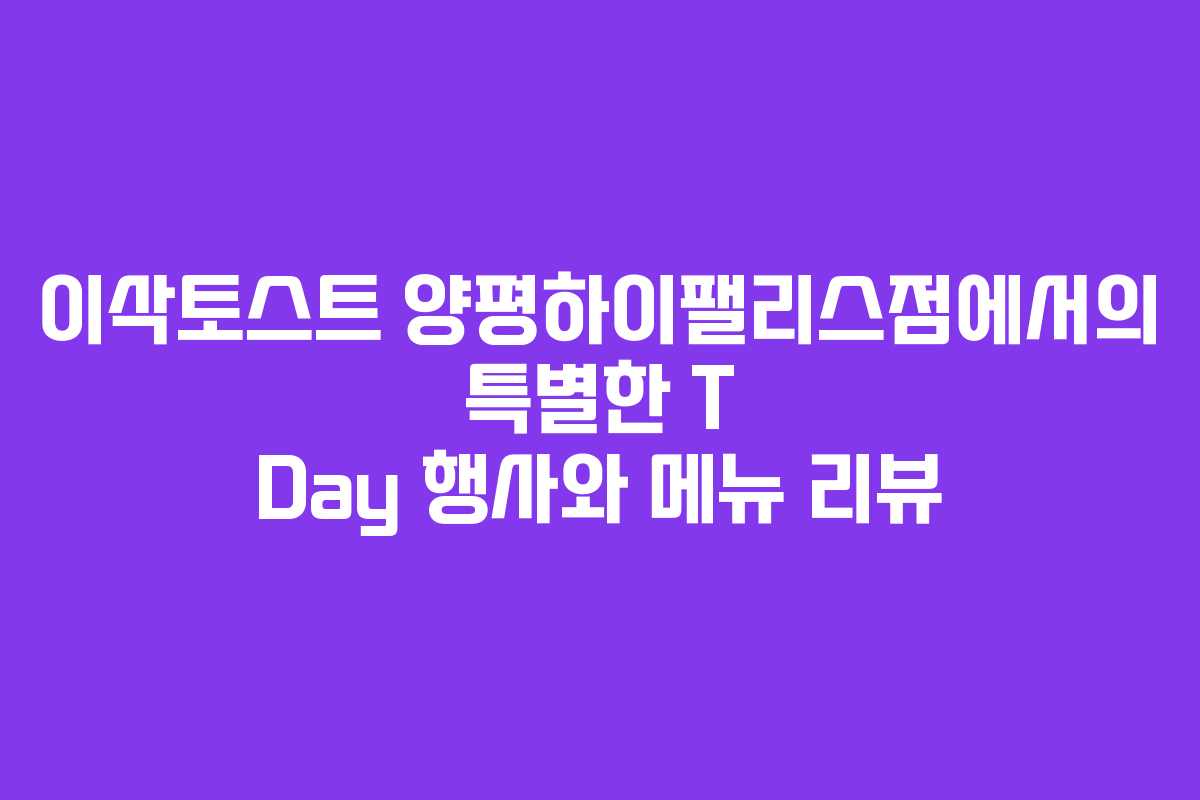 이삭토스트 양평하이팰리스점에서의 특별한 T
Day 행사와 메뉴 리뷰